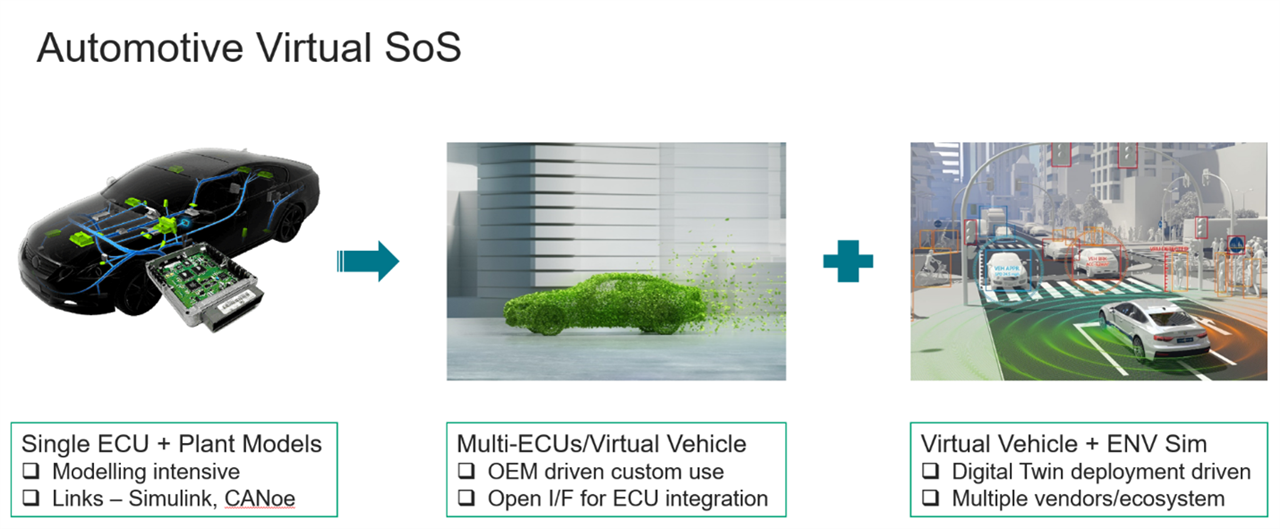 Automotive Virtual SoS

Single ECU + Plant Models
❑ Modelling intensive
❑ Links – Simulink, CANoe

Multi-ECUs/Virtual Vehicle
❑ OEM driven custom use
❑ Open I/F for ECU integration

Virtual Vehicle + ENV Sim
❑ Digital Twin deployment driven
❑ Multiple vendors/ecosystem